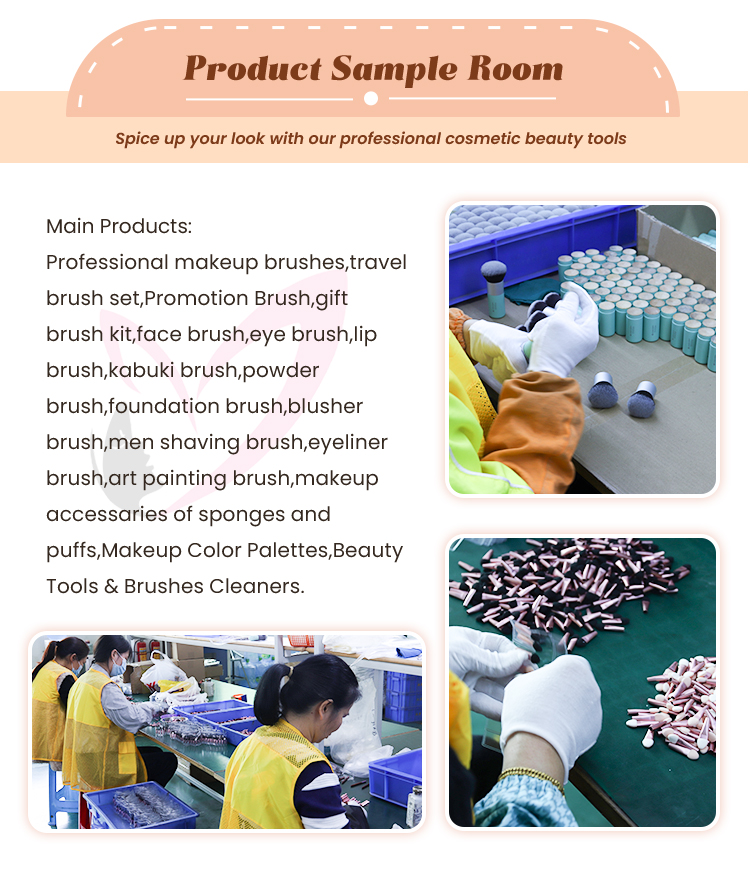 Product Sample Room

Spice up your look with our professional cosmetic beauty tools

Main Products:
Professional makeup brushes,travel brush set,Promotion Brush,gift brush kit,face brush,eye brush,lip brush,kabuki brush,powder brush,foundation brush,blusher brush,men shaving brush,eyeliner brush,art painting brush,makeup accessaries of sponges and puffs,Makeup Color Palettes,Beauty Tools & Brushes Cleaners.